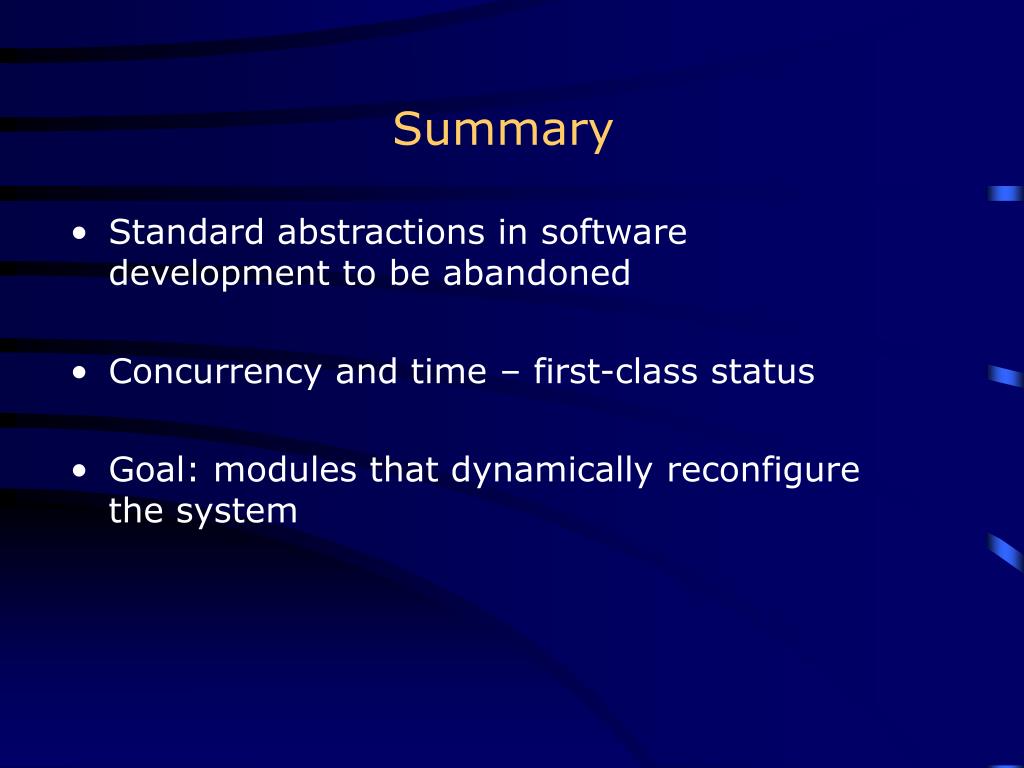 Summary

• Standard abstractions in software development to be abandoned

• Concurrency and time – first-class status

• Goal: modules that dynamically reconfigure the system